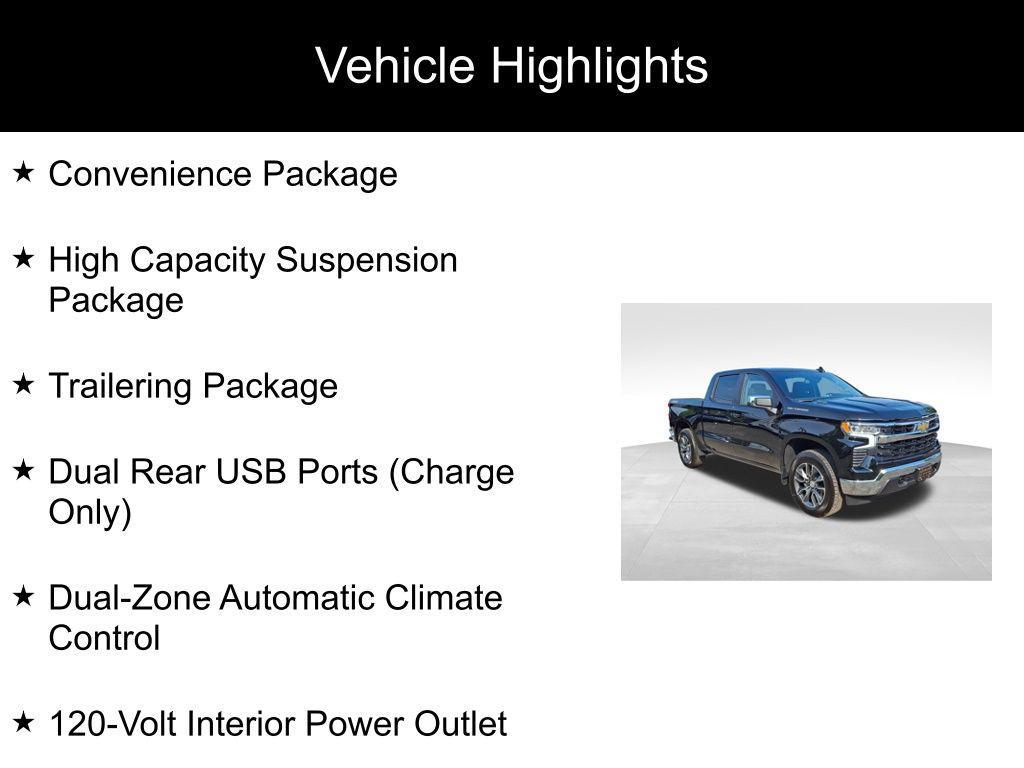 Vehicle Highlights

★ Convenience Package

★ High Capacity Suspension Package

★ Trailering Package

★ Dual Rear USB Ports (Charge Only)

★ Dual-Zone Automatic Climate Control

★ 120-Volt Interior Power Outlet